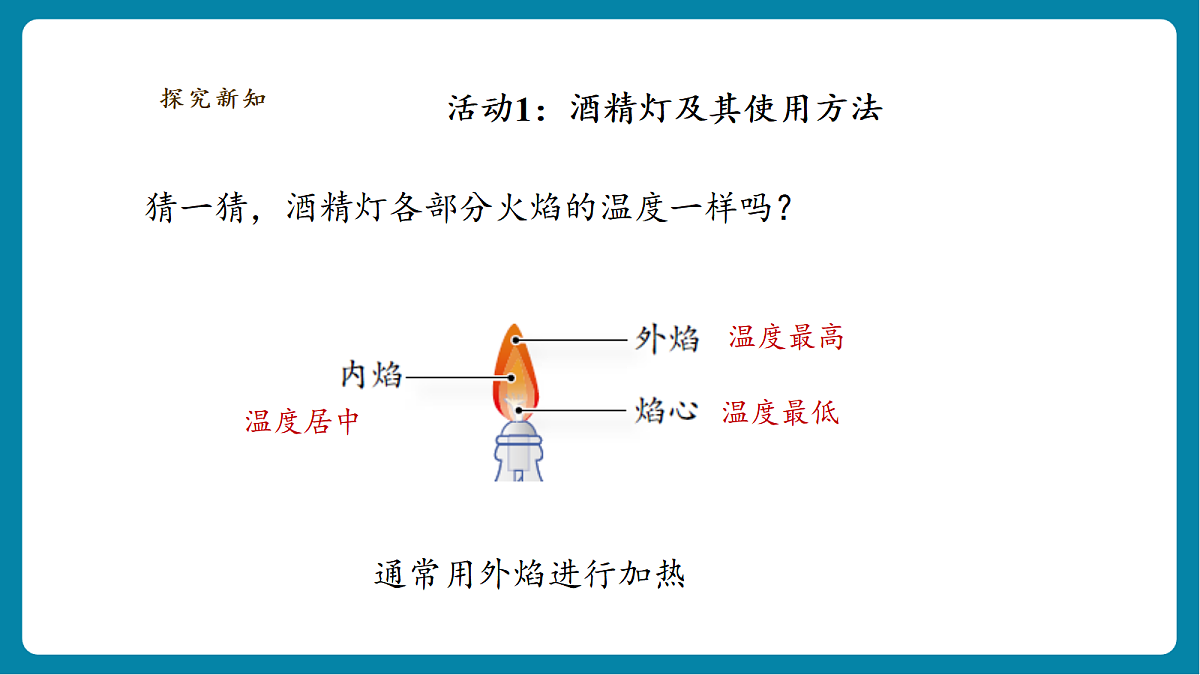 探究新知

活动1：酒精灯及其使用方法

猜一猜，酒精灯各部分火焰的温度一样吗？

外焰 温度最高

内焰

温度居中

焰心 温度最低

通常用外焰进行加热